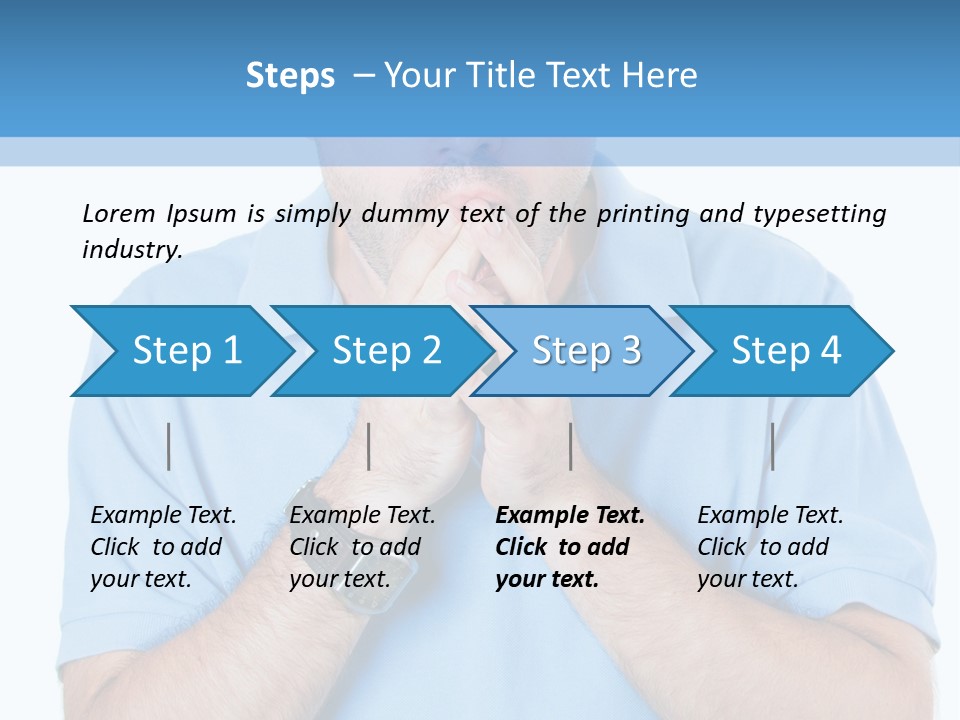 Steps – Your Title Text Here

Lorem Ipsum is simply dummy text of the printing and typesetting industry.

Step 1

Step 2

Step 3

Step 4

Example Text. Click to add your text.

Example Text. Click to add your text.

Example Text. Click to add your text.

Example Text. Click to add your text.